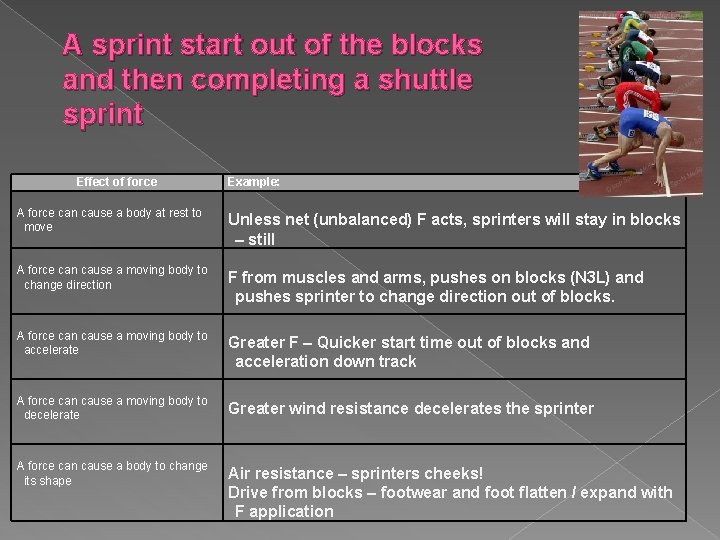 A sprint start out of the blocks and then completing a shuttle sprint

| Effect of force | Example: |
|---|---|
| A force can cause a body at rest to move | Unless net (unbalanced) F acts, sprinters will stay in blocks – still |
| A force can cause a moving body to change direction | F from muscles and arms, pushes on blocks (N3L) and pushes sprinter to change direction out of blocks. |
| A force can cause a moving body to accelerate | Greater F – Quicker start time out of blocks and acceleration down track |
| A force can cause a moving body to decelerate | Greater wind resistance decelerates the sprinter |
| A force can cause a body to change its shape | Air resistance – sprinters cheeks! Drive from blocks – footwear and foot flatten / expand with F application |